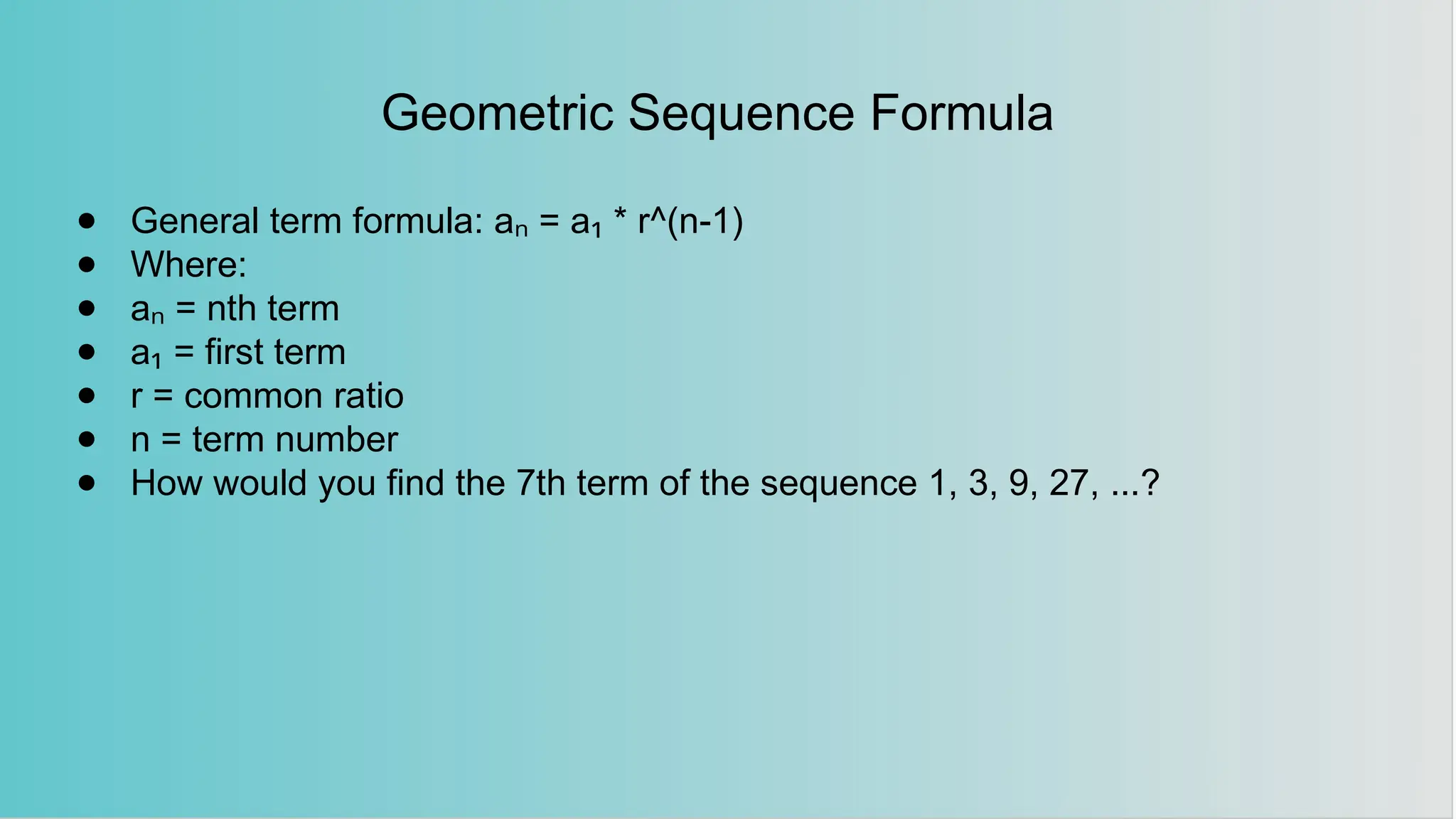 Geometric Sequence Formula

- General term formula: $a_n = a_1 * r^(n-1)$
- Where:
- $a_n$ = nth term
- $a_1$ = first term
- r = common ratio
- n = term number
- How would you find the 7th term of the sequence 1, 3, 9, 27, ...?